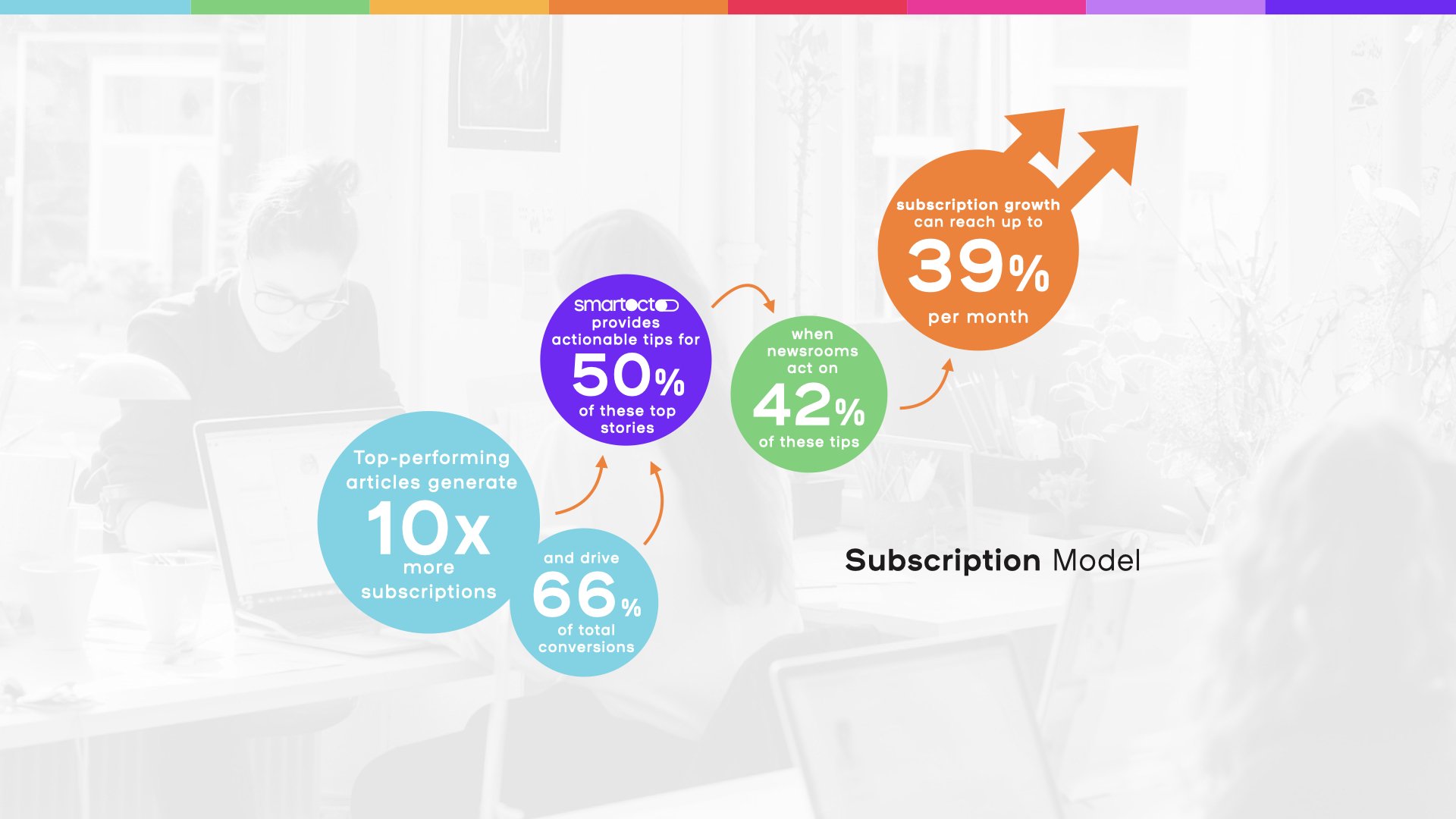 Top-performing articles generate 10x more subscriptions

and drive 66% of total conversions

smartocto provides actionable tips for 50% of these top stories

when newsrooms act on 42% of these tips

subscription growth can reach up to 39% per month

Subscription Model